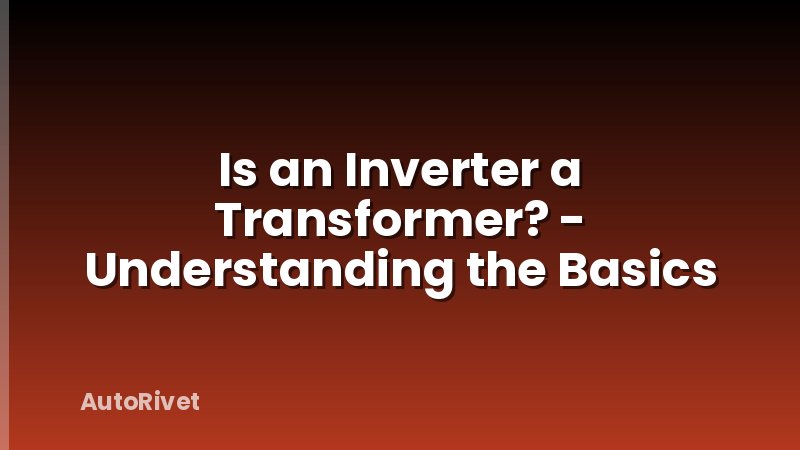 Is an Inverter a Transformer? - Understanding the Basics

AutoRivet